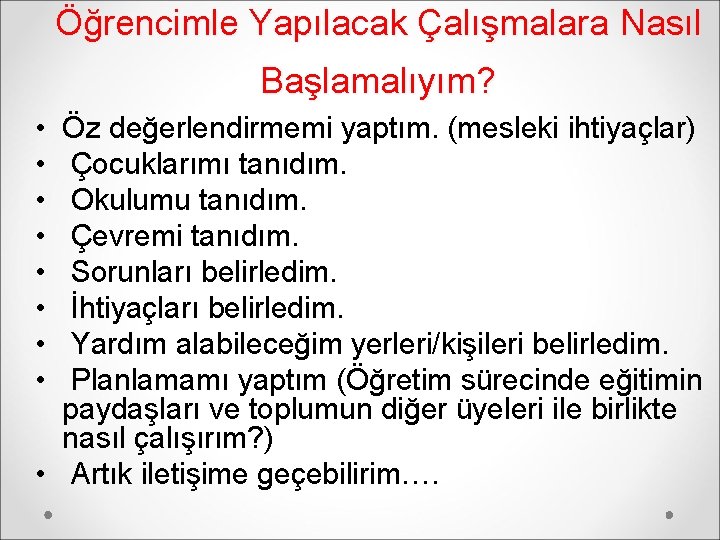 Öğrencimle Yapılacak Çalışmalara Nasıl Başlamalıyım?

• Öz değerlendirmemi yaptım. (mesleki ihtiyaçlar)
• Çocuklarımı tanıdım.
• Okulumu tanıdım.
• Çevremi tanıdım.
• Sorunları belirledim.
• İhtiyaçları belirledim.
• Yardım alabileceğim yerleri/kişileri belirledim.
• Planlamamı yaptım (Öğretim sürecinde eğitimin paydaşları ve toplumun diğer üyeleri ile birlikte nasıl çalışırım?)
• Artık iletişime geçebilirim….